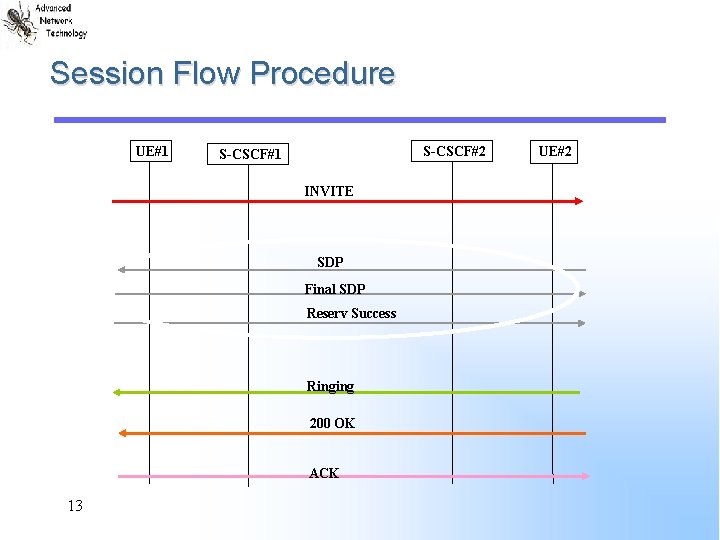 Advanced Network Technology

Session Flow Procedure

UE#1
S-CSCF#1
S-CSCF#2
UE#2

INVITE

SDP

Final SDP

Reserv Success

Ringing

200 OK

ACK

13